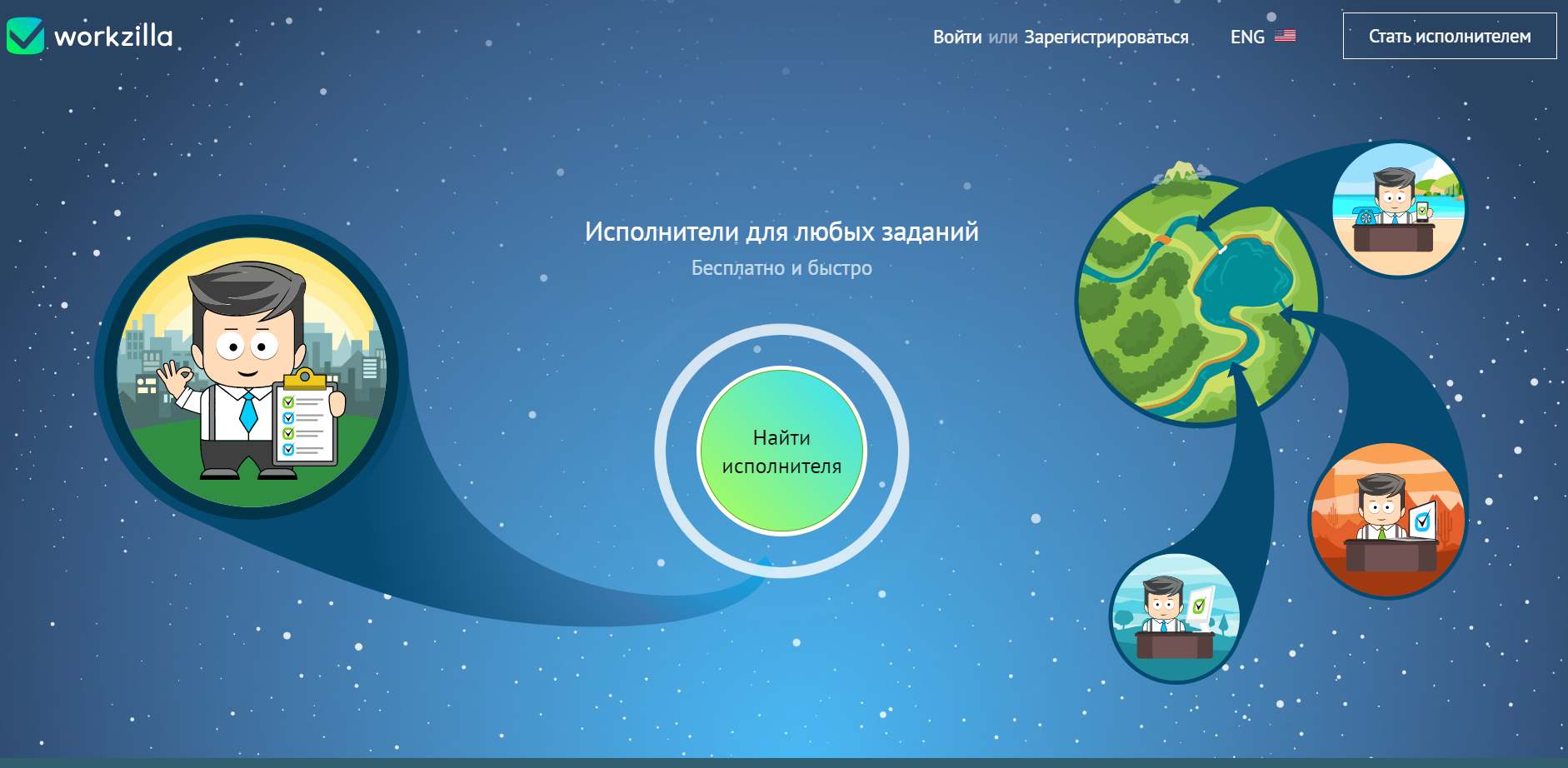 workzilla

Войти или Зарегистрироваться ENG Стать исполнителем

Исполнители для любых заданий

Бесплатно и быстро

Найти исполнителя